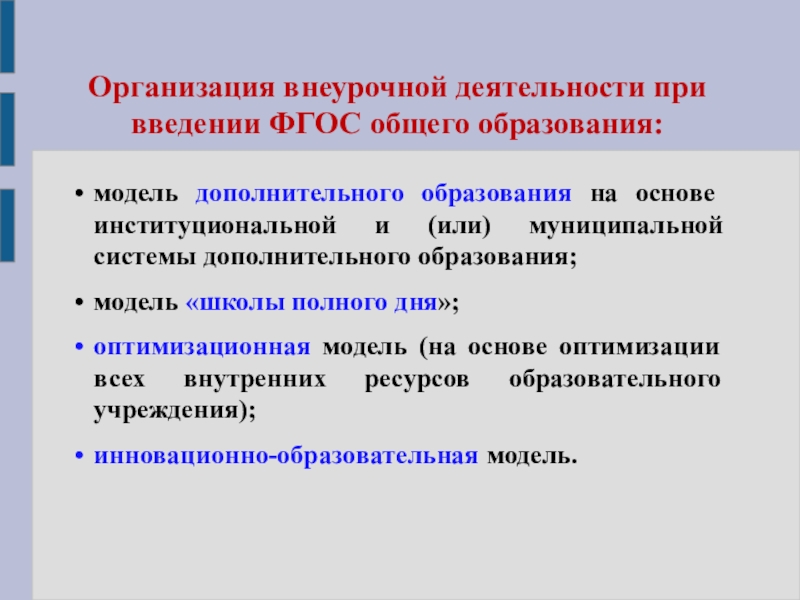 Организация внеурочной деятельности при введении ФГОС общего образования:

• модель дополнительного образования на основе институциональной и (или) муниципальной системы дополнительного образования;

• модель «школы полного дня»;

• оптимизационная модель (на основе оптимизации всех внутренних ресурсов образовательного учреждения);

• инновационно-образовательная модель.